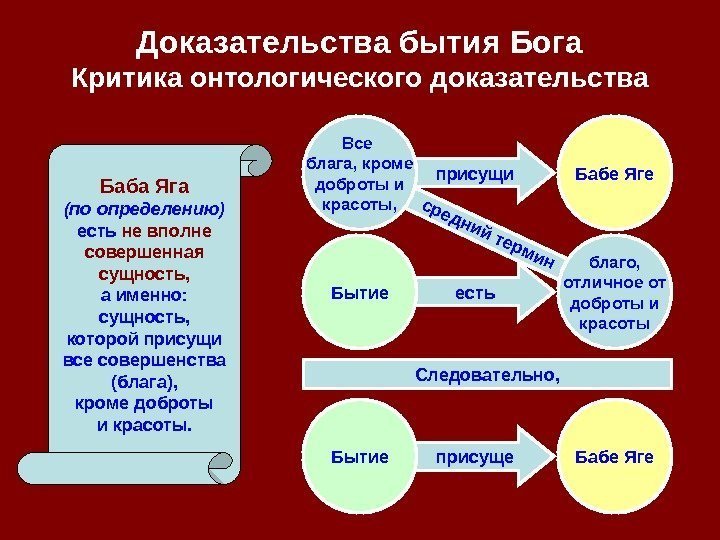 Доказательства бытия Бога
Критика онтологического доказательства

Баба Яга
(по определению)
есть не вполне совершенная сущность,
а именно:
сущность,
которой присущи все совершенства (блага),
кроме доброты и красоты.

Все блага, кроме доброты и красоты,

присущи

Бабе Яге

средний термин

Бытие

есть

благо, отличное от доброты и красоты

Следовательно,

Бытие

присуще

Бабе Яге